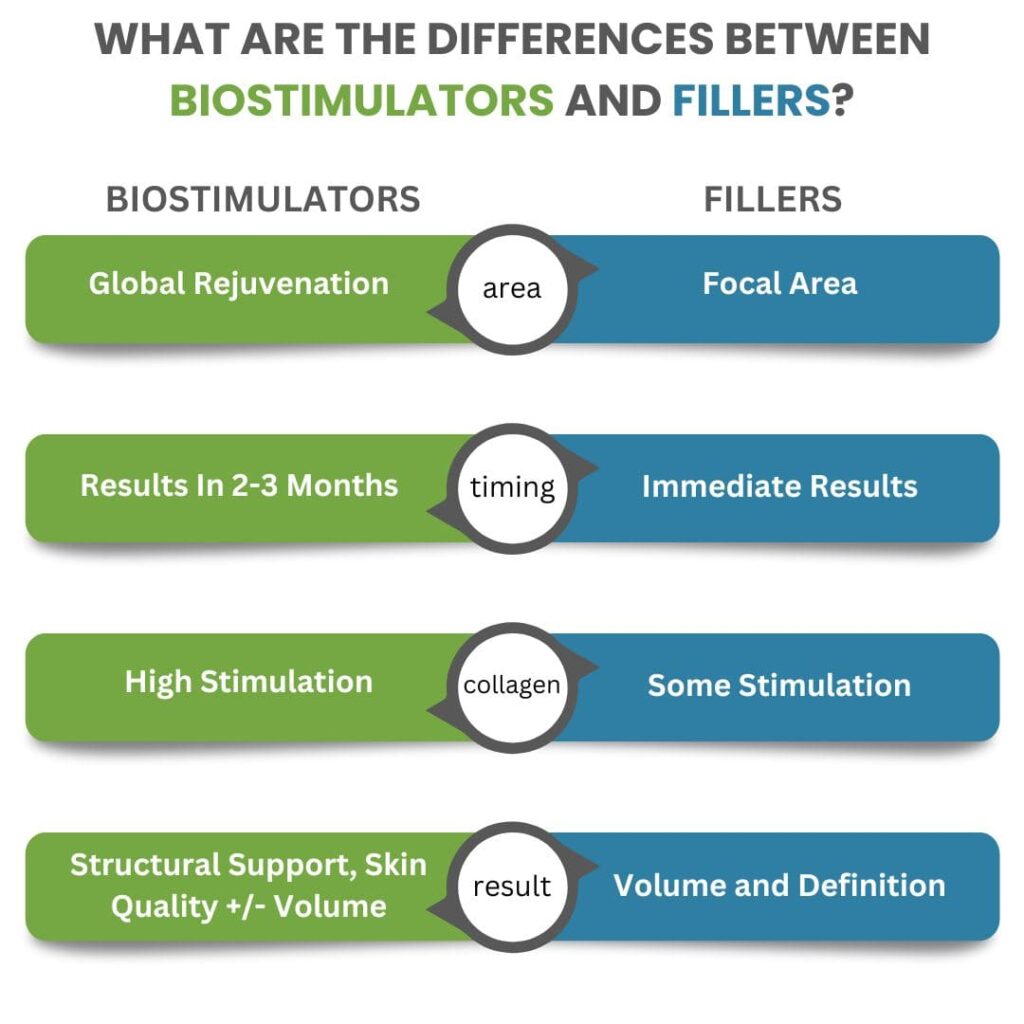 WHAT ARE THE DIFFERENCES BETWEEN BIOSTIMULATORS AND FILLERS?

BIOSTIMULATORS

FILLERS

Global Rejuvenation

area

Focal Area

Results In 2-3 Months

timing

Immediate Results

High Stimulation

collagen

Some Stimulation

Structural Support, Skin Quality +/- Volume

result

Volume and Definition